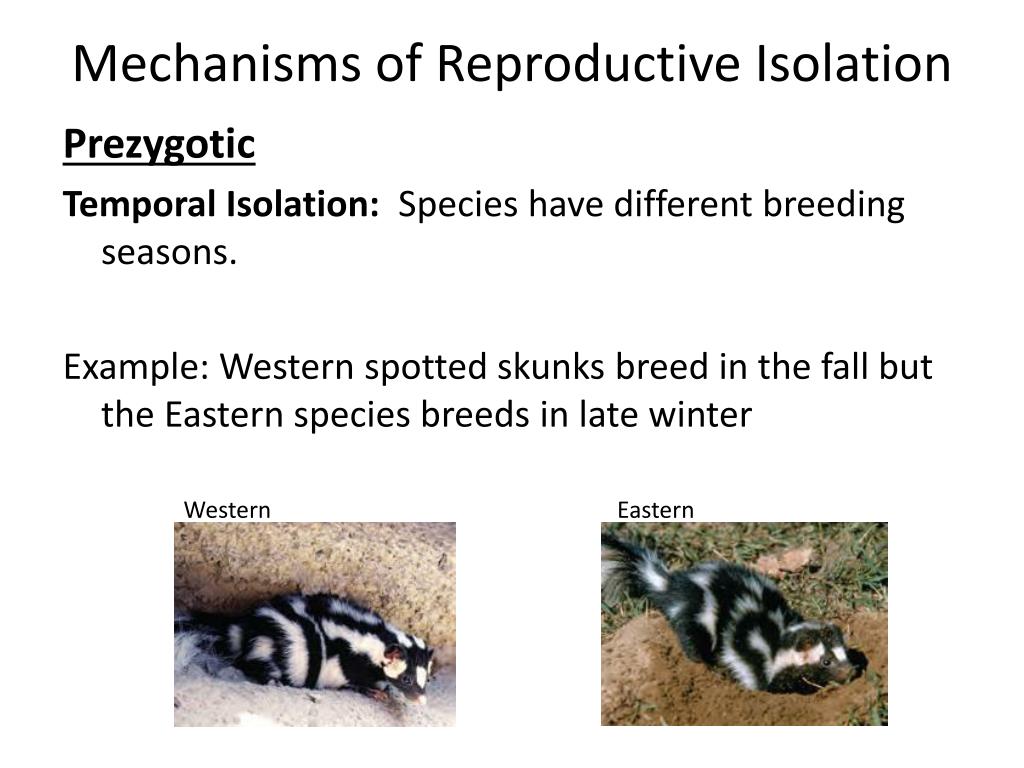 Mechanisms of Reproductive Isolation

Prezygotic

Temporal Isolation: Species have different breeding seasons.

Example: Western spotted skunks breed in the fall but the Eastern species breeds in late winter

Western

Eastern